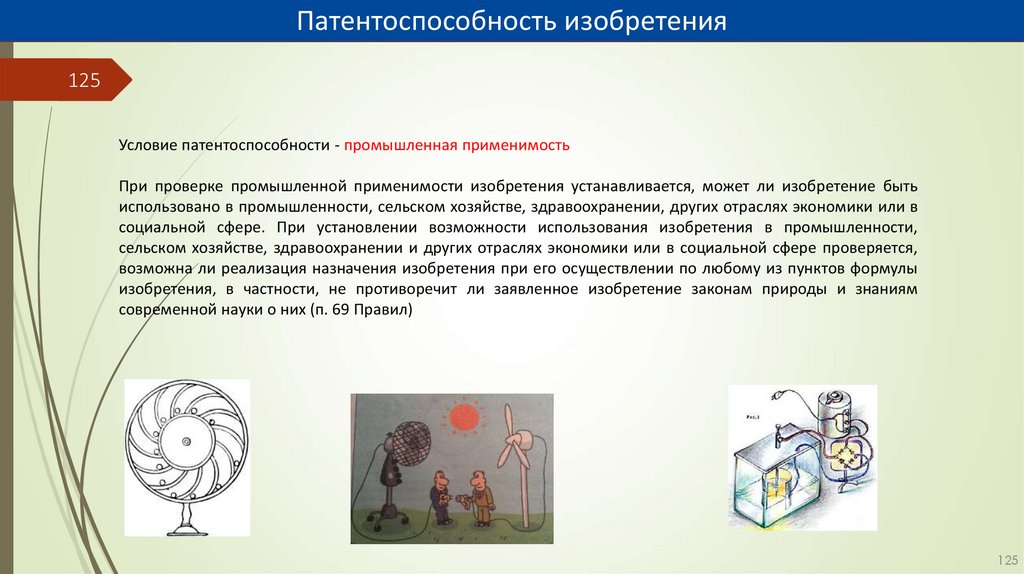 Патентоспособность изобретения

125

Условие патентоспособности - промышленная применимость

При проверке промышленной применимости изобретения устанавливается, может ли изобретение быть использовано в промышленности, сельском хозяйстве, здравоохранении, других отраслях экономики или в социальной сфере. При установлении возможности использования изобретения в промышленности, сельском хозяйстве, здравоохранении и других отраслях экономики или в социальной сфере проверяется, возможна ли реализация назначения изобретения при его осуществлении по любому из пунктов формулы изобретения, в частности, не противоречит ли заявленное изобретение законам природы и знаниям современной науки о них (п. 69 Правил)

Рис.1

125